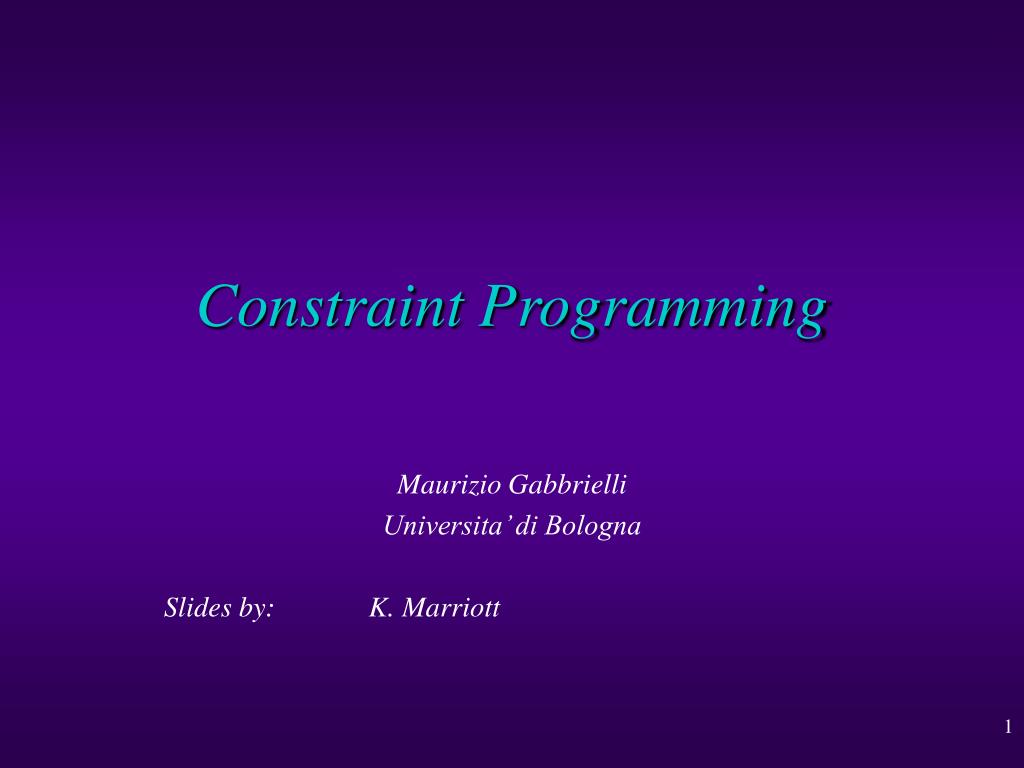 Constraint Programming

Maurizio Gabbrielli
Universita' di Bologna

Slides by: K. Marriott

1